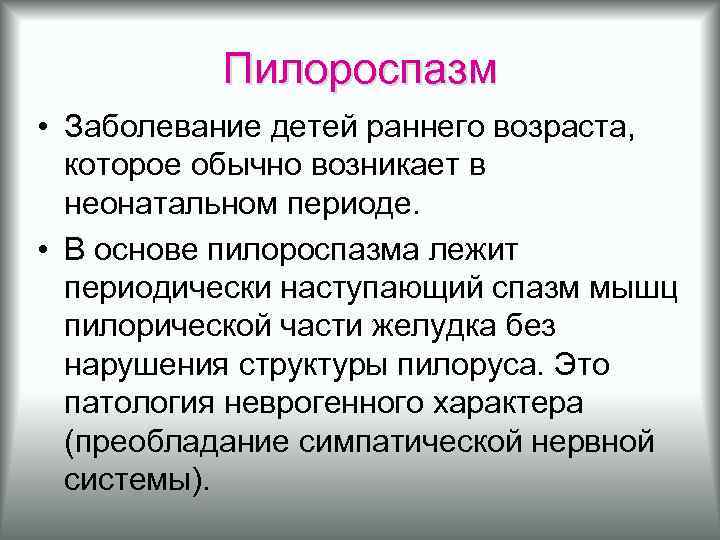 Пилороспазм

• Заболевание детей раннего возраста, которое обычно возникает в неонатальном периоде.

• В основе пилороспазма лежит периодически наступающий спазм мышц пилорической части желудка без нарушения структуры пилоруса. Это патология неврогенного характера (преобладание симпатической нервной системы).